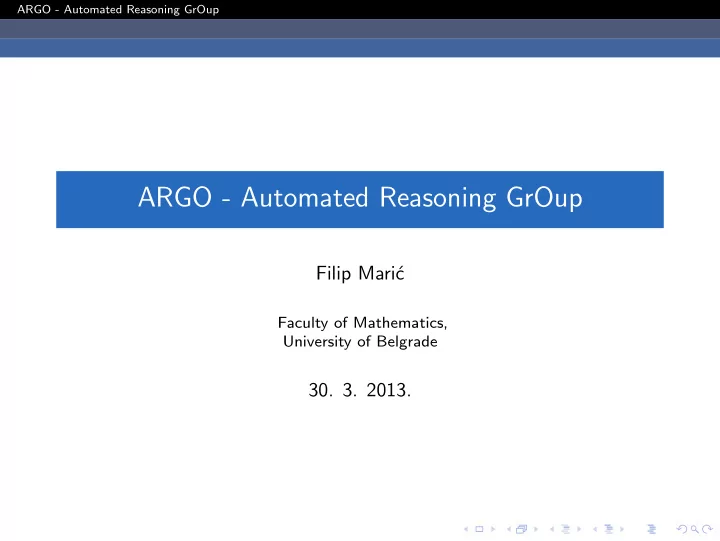 ARGO - Automated Reasoning GrOup

ARGO - Automated Reasoning GrOup

Filip Marić

Faculty of Mathematics,
University of Belgrade

30. 3. 2013.